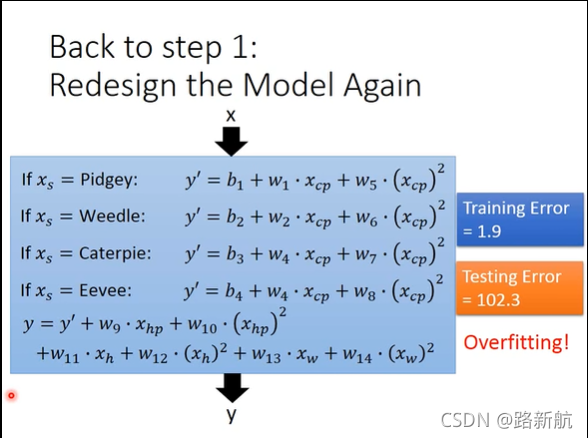 Back to step 1:
Redesign the Model Again

x

If $x_s$ = Pidgey: $y' = b_1 + w_1 \cdot x_{cp} + w_5 \cdot (x_{cp})^2$

If $x_s$ = Weedle: $y' = b_2 + w_2 \cdot x_{cp} + w_6 \cdot (x_{cp})^2$

If $x_s$ = Caterpie: $y' = b_3 + w_4 \cdot x_{cp} + w_7 \cdot (x_{cp})^2$

If $x_s$ = Eevee: $y' = b_4 + w_4 \cdot x_{cp} + w_8 \cdot (x_{cp})^2$

$y = y' + w_9 \cdot x_{hp} + w_{10} \cdot (x_{hp})^2$
$+ w_{11} \cdot x_h + w_{12} \cdot (x_h)^2 + w_{13} \cdot x_w + w_{14} \cdot (x_w)^2$

Training Error = 1.9

Testing Error = 102.3

Overfitting!

y

CSDN @路新航